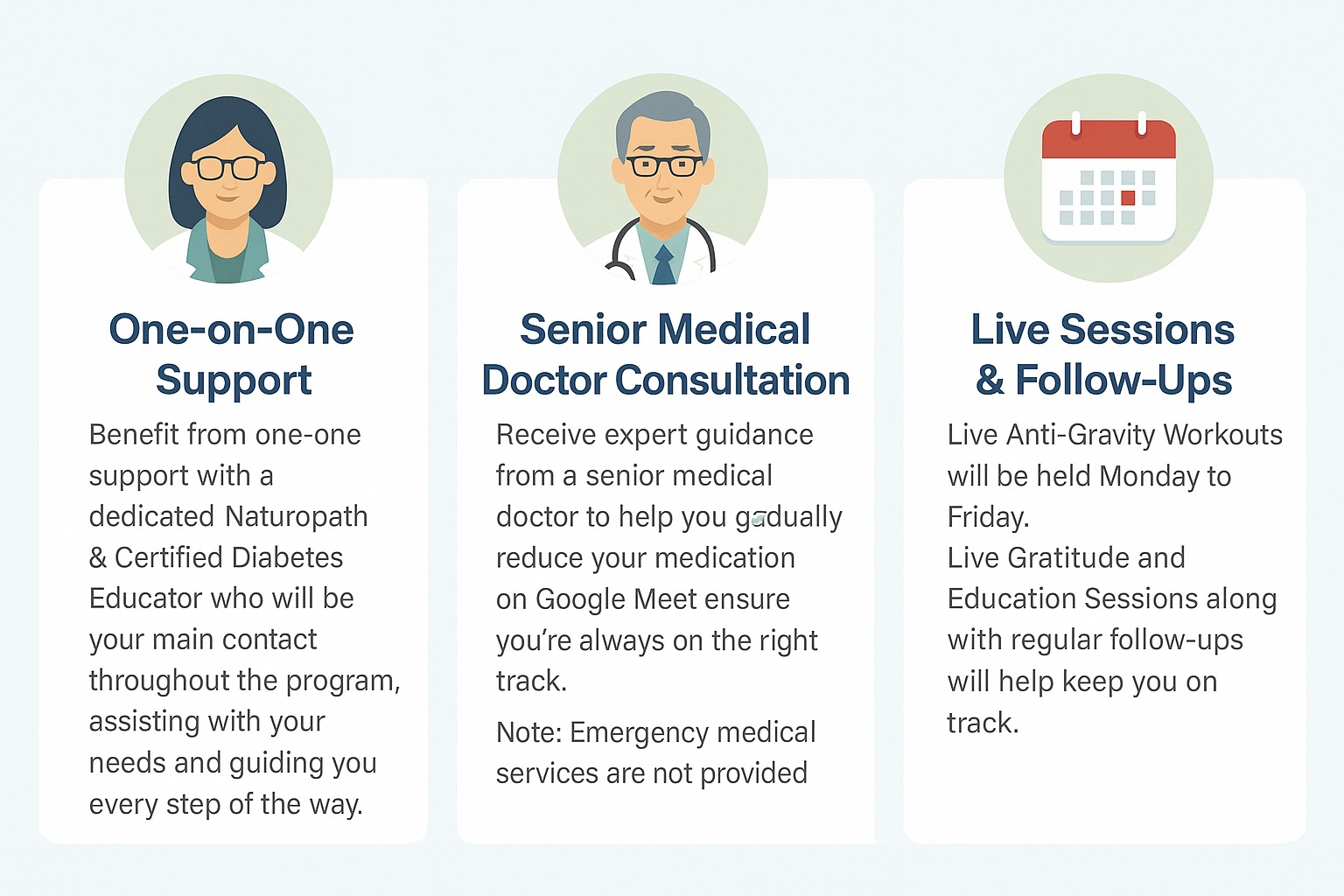 One-on-One Support

Benefit from one-one support with a dedicated Naturopath & Certified Diabetes Educator who will be your main contact throughout the program, assisting with your needs and guiding you every step of the way.

Senior Medical Doctor Consultation

Receive expert guidance from a senior medical doctor to help you gadually reduce your medication on Google Meet ensure you're always on the right track.

Note: Emergency medical services are not provided

Live Sessions & Follow-Ups

Live Anti-Gravity Workouts will be held Monday to Friday.
Live Gratitude and Education Sessions along with regular follow-ups will help keep you on track.